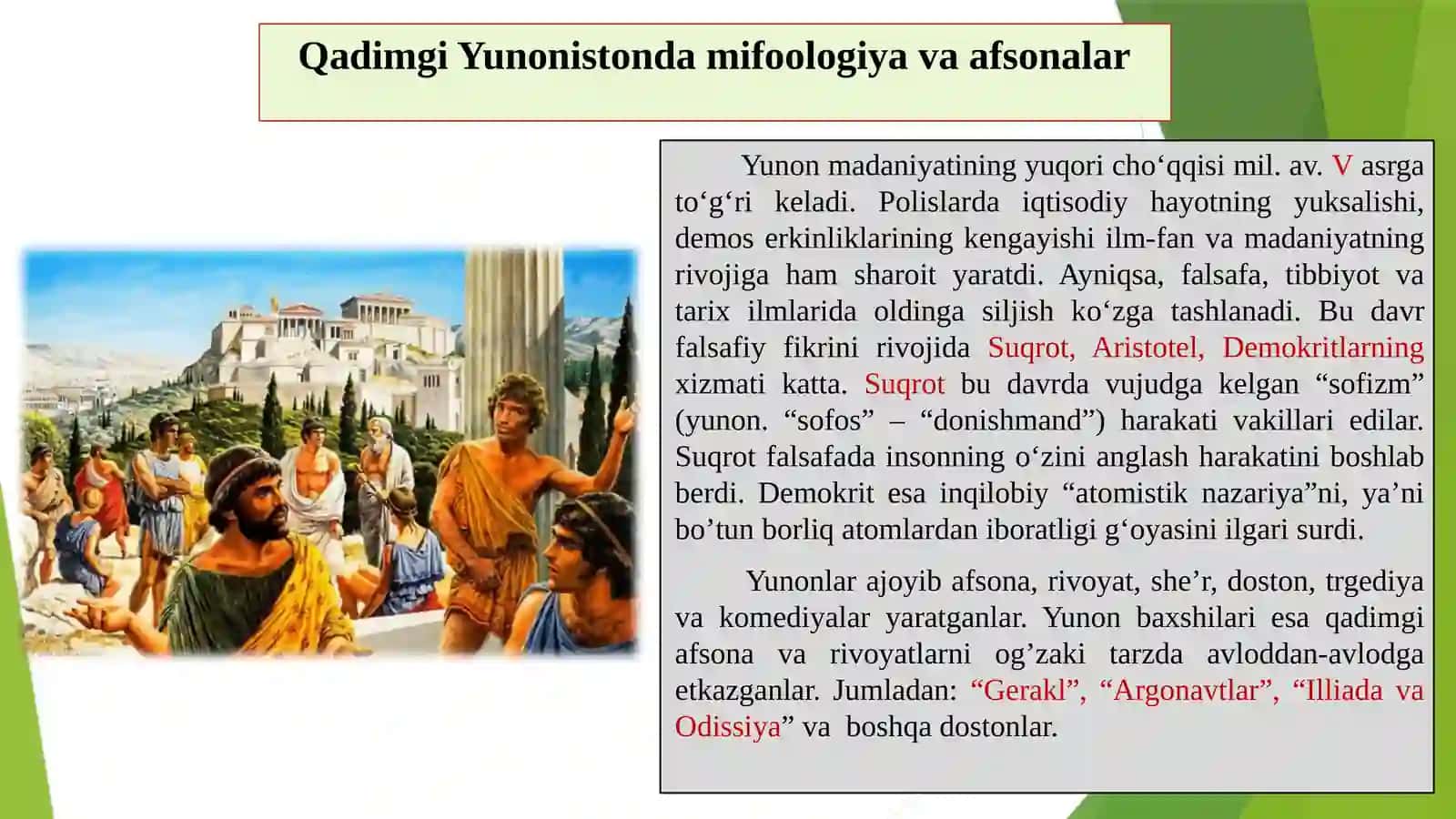 Qadimgi Yunonistonda mifoologiya va afsonalar

Yunon madaniyatining yuqori cho‘qqisi mil. av. V asrga to‘g‘ri keladi. Polislarda iqtisodiy hayotning yuksalishi, demos erkinliklarining kengayishi ilm-fan va madaniyatning rivojiga ham sharoit yaratdi. Ayniqsa, falsafa, tibbiyot va tarix ilmlarida oldinga siljish ko‘zga tashlanadi. Bu davr falsafiy fikrini rivojida Suqrot, Aristotel, Demokritlarning xizmati katta. Suqrot bu davrda vujudga kelgan “sofizm” (yunon. “sofos” – “donishmand”) harakati vakillari edilar. Suqrot falsafada insonning o‘zini anglash harakatini boshlab berdi. Demokrit esa inqilobiy “atomistik nazariya”ni, ya’ni bo’tun borliq atomlardan iboratligi g‘oyasini ilgari surdi.

Yunonlar ajoyib afsona, rivoyat, she’r, doston, trgediya va komediyalar yaratganlar. Yunon baxshilari esa qadimgi afsona va rivoyatlarni og’zaki tarzda avloddan-avlodga etkazganlar. Jumladan: “Gerakl”, “Argonavtlar”, “Illiada va Odissiya” va boshqa dostonlar.